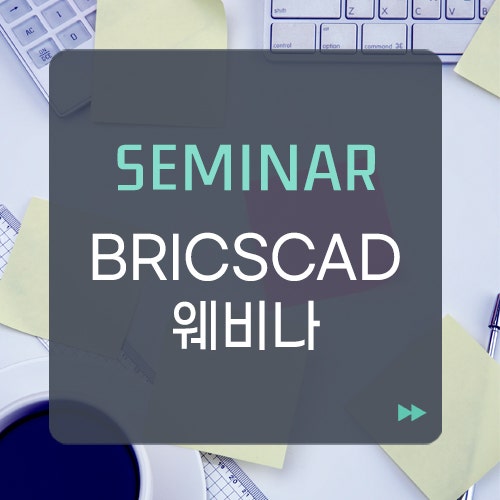 SEMINAR
BRICSCAD
웨비나